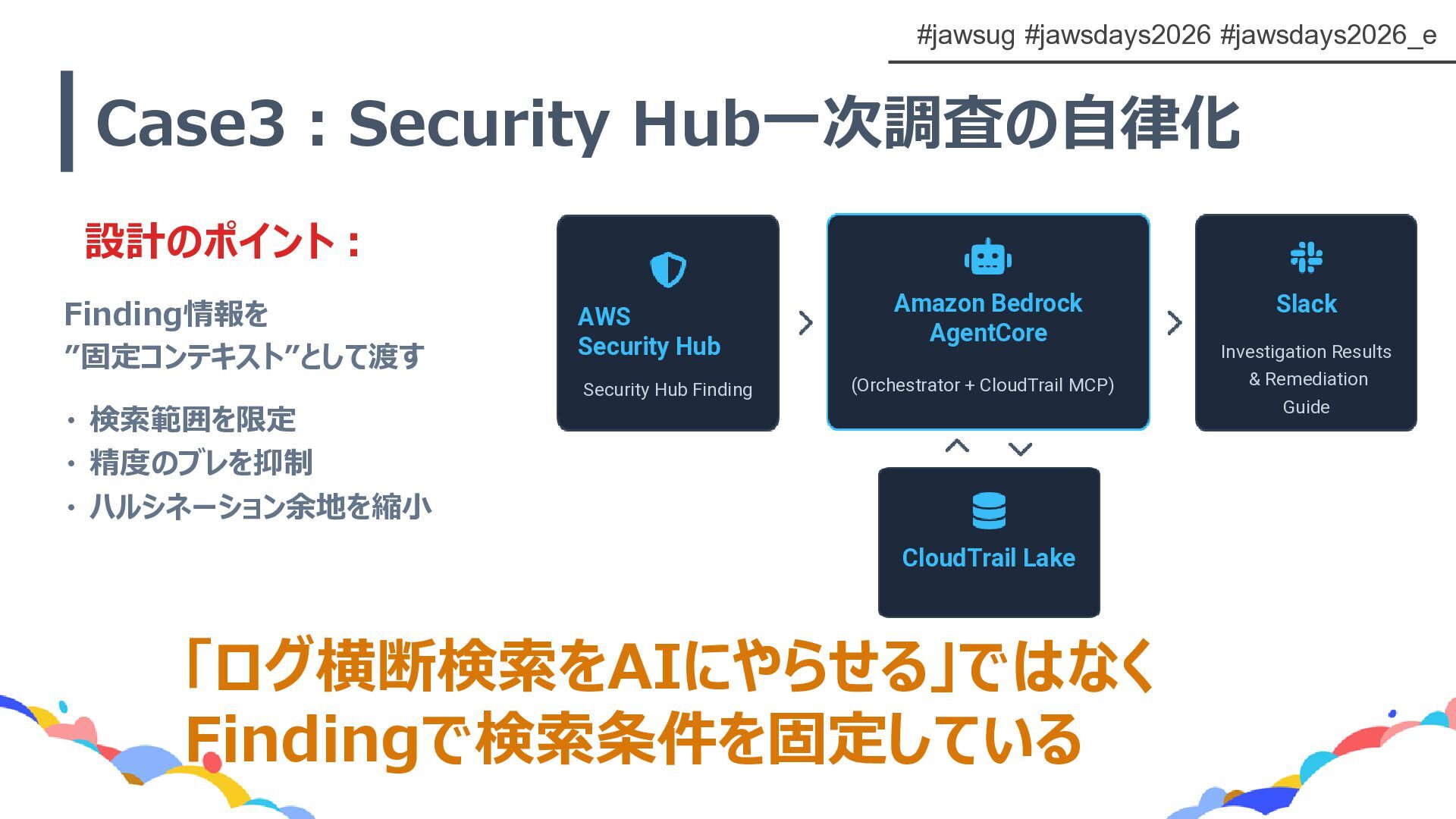 #jawsug #jawsdays2026 #jawsdays2026_e

Case3：Security Hub一次調査の自律化

設計のポイント：

Finding情報を
”固定コンテキスト”として渡す

・検索範囲を限定
・精度のブレを抑制
・ハルシネーション余地を縮小

AWS
Security Hub
Security Hub Finding

Amazon Bedrock
AgentCore
(Orchestrator + CloudTrail MCP)

Slack
Investigation Results
& Remediation
Guide

CloudTrail Lake

「ログ横断検索をAIにやらせる」ではなく
Findingで検索条件を固定している